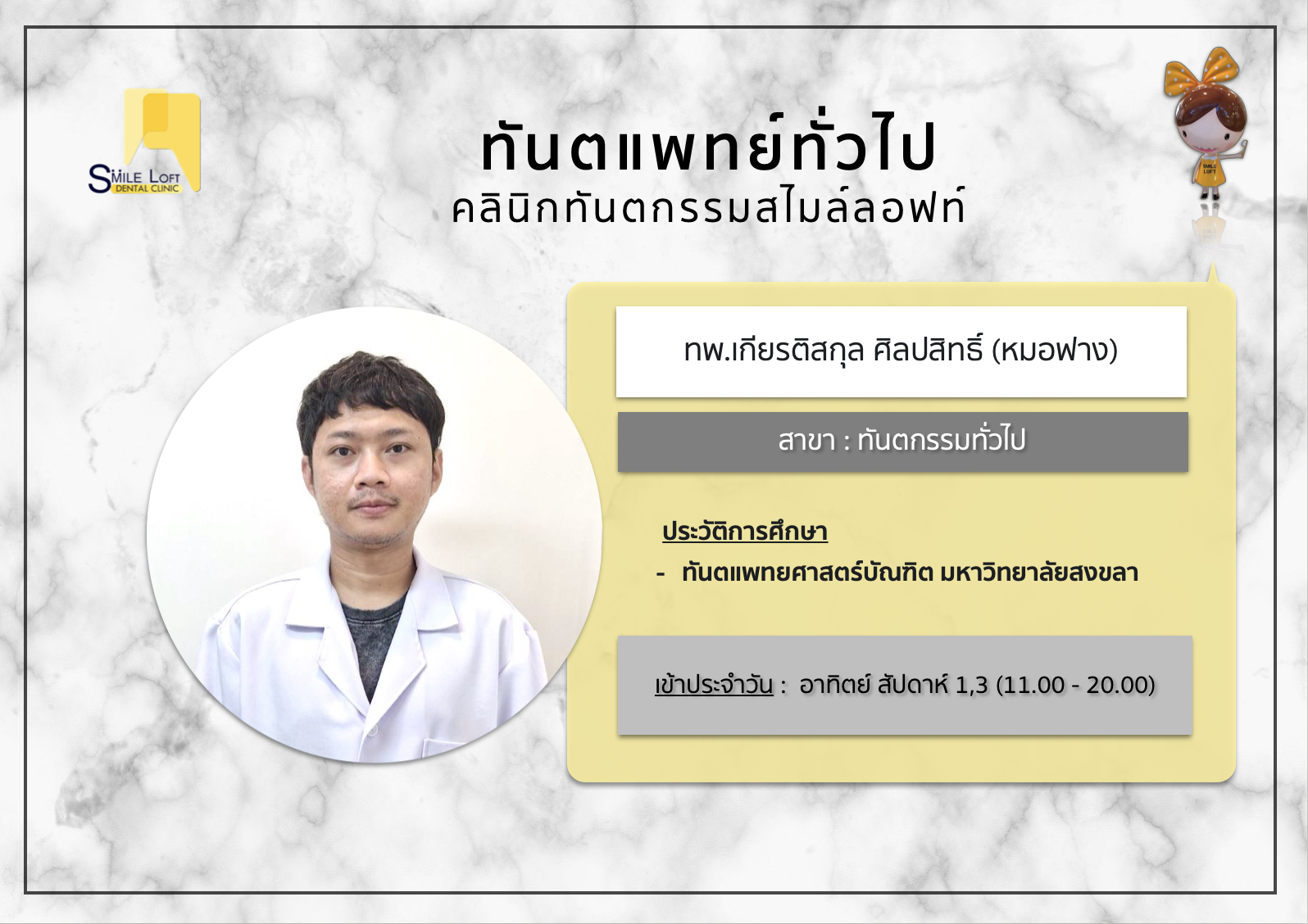 SMILE LOFT
DENTAL CLINIC

ทันตแพทย์ทั่วไป
คลินิกทันตกรรมสไมล์ลอฟท์

SMILE LOFT

ทพ.เกียรติสกุล ศิลปสิทธิ์ (หมอฟาง)

สาขา : ทันตกรรมทั่วไป

ประวัติการศึกษา

- ทันตแพทยศาสตร์บัณฑิต มหาวิทยาลัยสงขลา

เข้าประจำวัน : อาทิตย์ สัปดาห์ 1,3 (11.00 - 20.00)